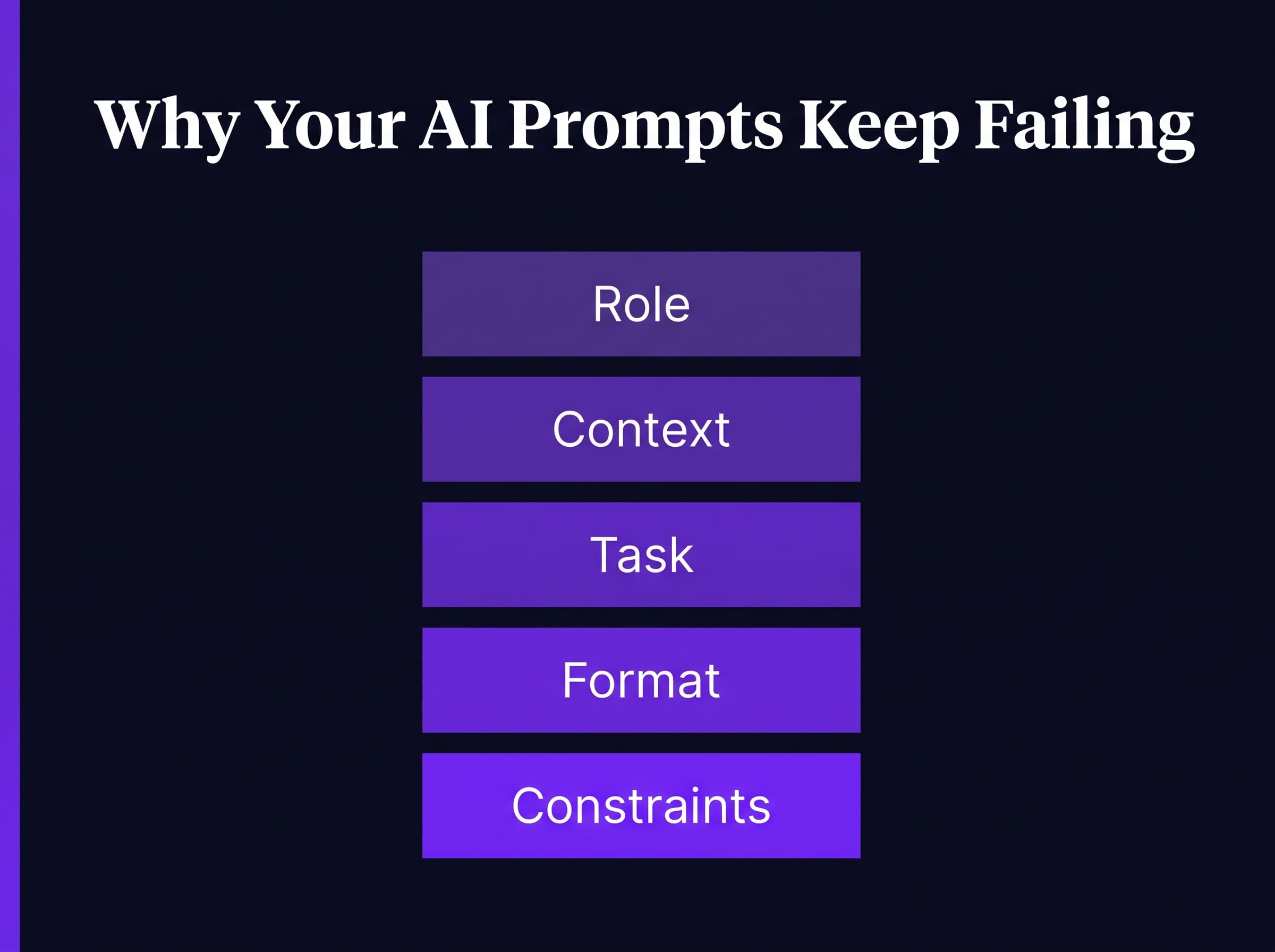 Why Your AI Prompts Keep Failing

Role

Context

Task

Format

Constraints